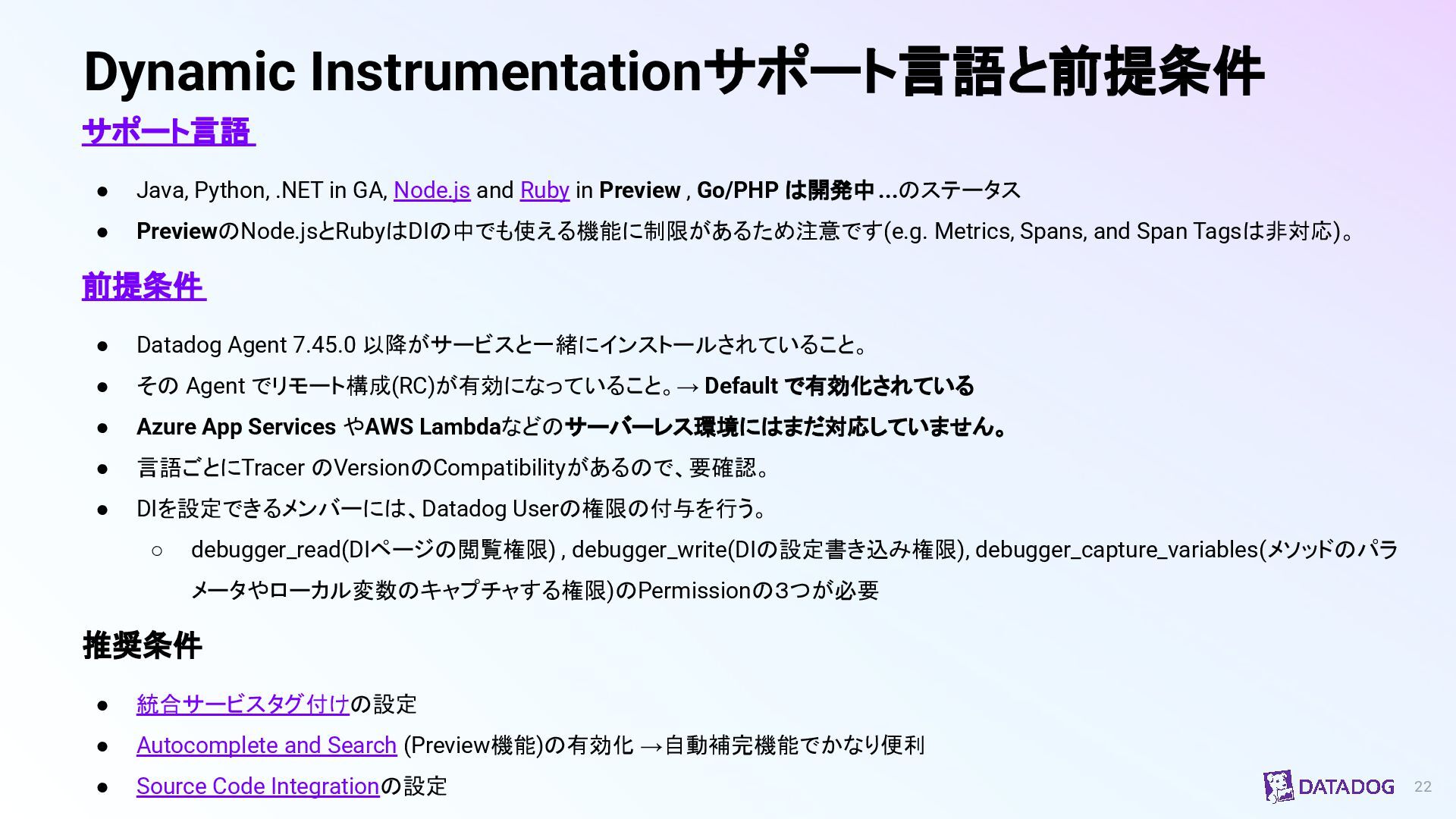 Dynamic Instrumentationサポート言語と前提条件

サポート言語

● Java, Python, .NET in GA, Node.js and Ruby in Preview , Go/PHP は開発中 ...のステータス
● PreviewのNode.jsとRubyはDIの中でも使える機能に制限があるため注意です(e.g. Metrics, Spans, and Span Tagsは非対応)。

前提条件

● Datadog Agent 7.45.0 以降がサービスと一緒にインストールされていること。
● その Agent でリモート構成(RC)が有効になっていること。→ Default で有効化されている
● Azure App Services やAWS Lambdaなどのサーバーレス環境にはまだ対応していません。
● 言語ごとにTracer のVersionのCompatibilityがあるので、要確認。
● DIを設定できるメンバーには、Datadog Userの権限の付与を行う。
○ debugger_read(DIページの閲覧権限) , debugger_write(DIの設定書き込み権限), debugger_capture_variables(メソッドのパラメータやローカル変数のキャプチャする権限)のPermissionの3つが必要

推奨条件

● 統合サービスタグ付けの設定
● Autocomplete and Search (Preview機能)の有効化 →自動補完機能でかなり便利
● Source Code Integrationの設定

DATADOG 22